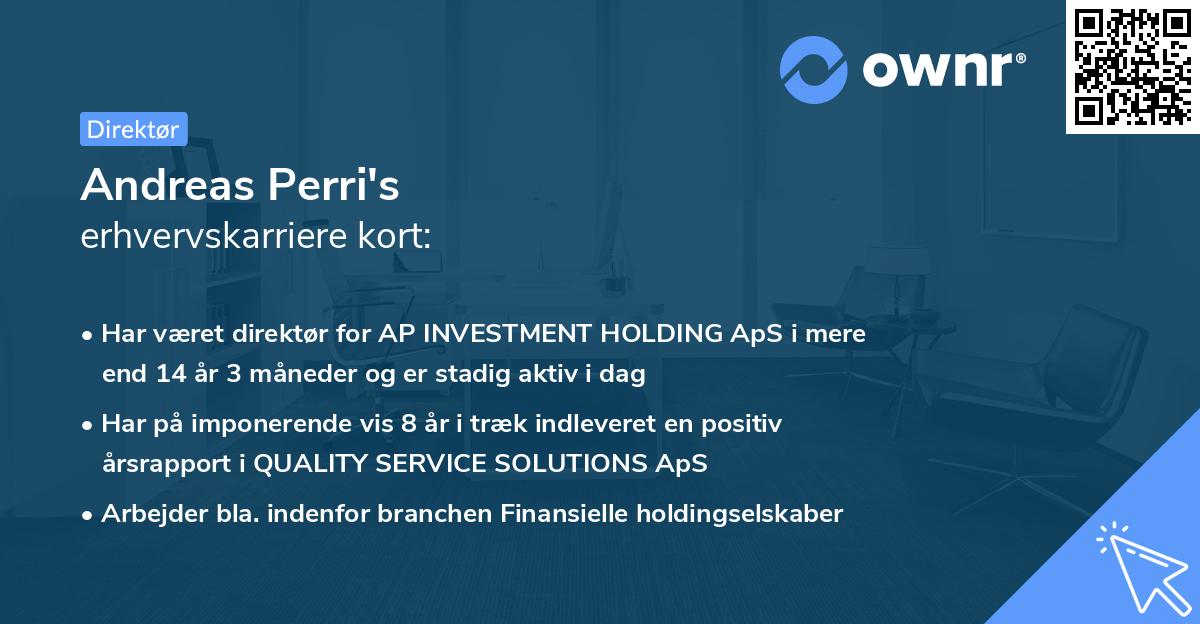 ownr®

Direktør

Andreas Perri's
erhvervskarriere kort:

• Har været direktør for AP INVESTMENT HOLDING ApS i mere end 14 år 3 måneder og er stadig aktiv i dag

• Har på imponerende vis 8 år i træk indleveret en positiv årsrapport i QUALITY SERVICE SOLUTIONS ApS

• Arbejder bla. indenfor branchen Finansielle holdingselskaber